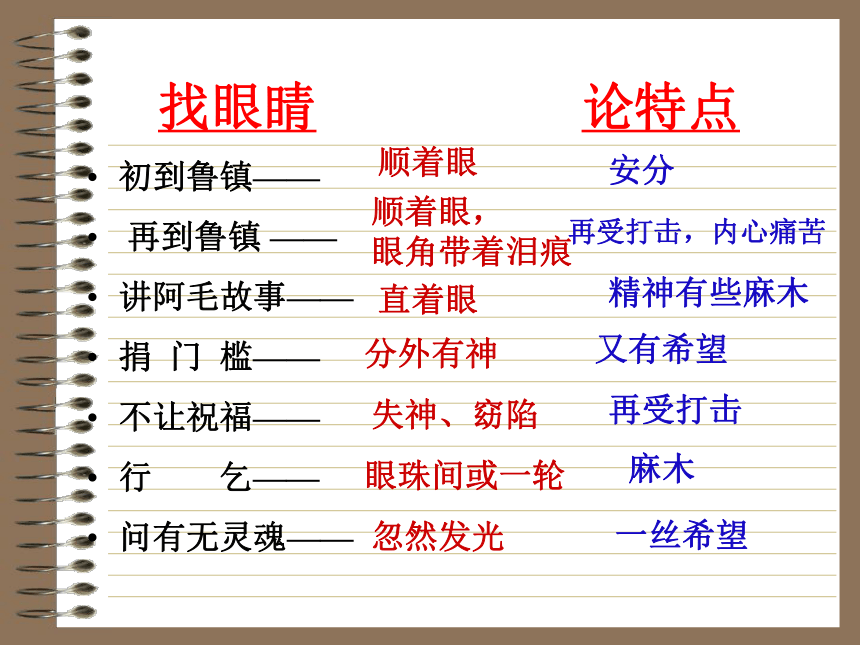 找眼睛　　论特点

• 初到鲁镇——　顺着眼　安分
• 再到鲁镇 ——　顺着眼，眼角带着泪痕　再受打击，内心痛苦
• 讲阿毛故事——　直着眼　精神有些麻木
• 捐 门 槛——　分外有神　又有希望
• 不让祝福——　失神、窈陷　再受打击
• 行　乞——　眼珠间或一轮　麻木
• 问有无灵魂——　忽然发光　一丝希望